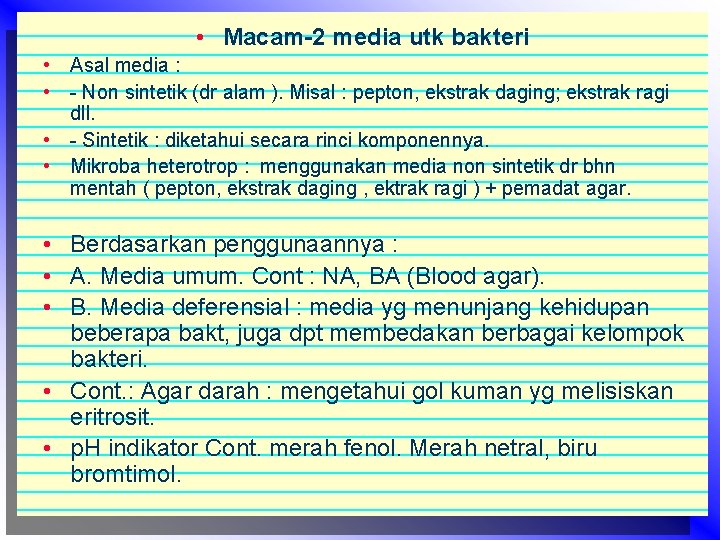 • Macam-2 media utk bakteri

• Asal media :
• - Non sintetik (dr alam ). Misal : pepton, ekstrak daging; ekstrak ragi dll.
• - Sintetik : diketahui secara rinci komponennya.
• Mikroba heterotrop : menggunakan media non sintetik dr bhn mentah ( pepton, ekstrak daging , ektrak ragi ) + pemadat agar.

• Berdasarkan penggunaannya :
• A. Media umum. Cont : NA, BA (Blood agar).
• B. Media deferensial : media yg menunjang kehidupan beberapa bakt, juga dpt membedakan berbagai kelompok bakteri.
• Cont.: Agar darah : mengetahui gol kuman yg melisiskan eritrosit.
• pH indikator Cont. merah fenol. Merah netral, biru bromtimol.